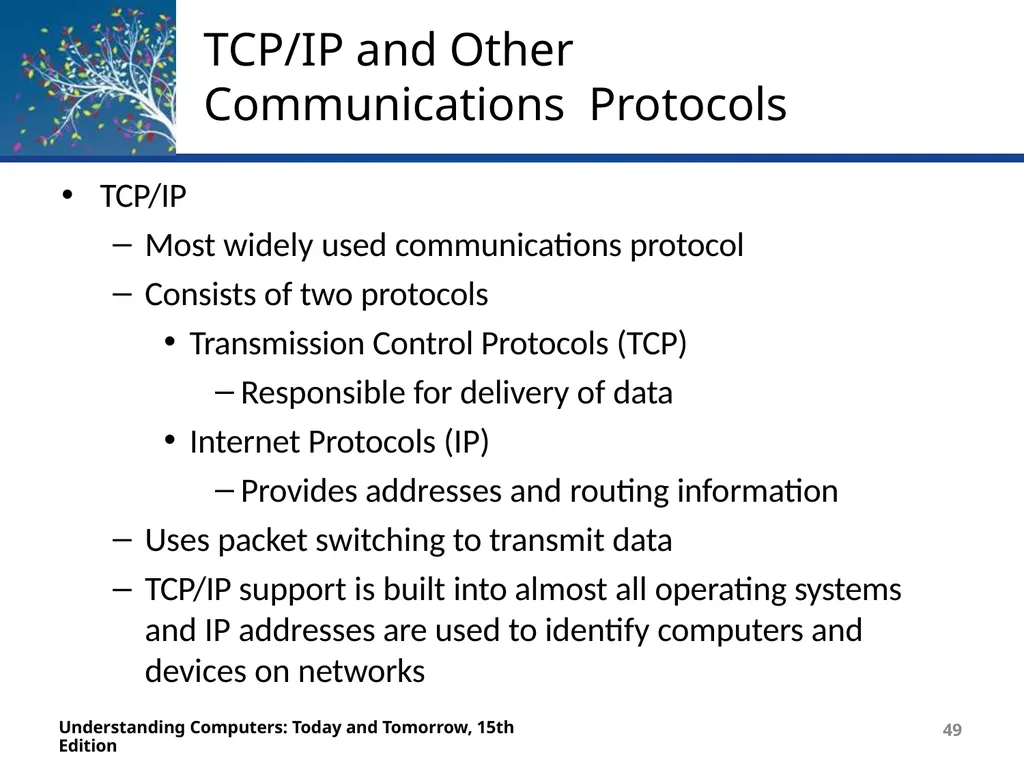 TCP/IP and Other Communications  Protocols

• TCP/IP
  – Most widely used communications protocol
  – Consists of two protocols
    • Transmission Control Protocols (TCP)
      – Responsible for delivery of data
    • Internet Protocols (IP)
      – Provides addresses and routing information
  – Uses packet switching to transmit data
  – TCP/IP support is built into almost all operating systems and IP addresses are used to identify computers and devices on networks

Understanding Computers: Today and Tomorrow, 15th Edition

49